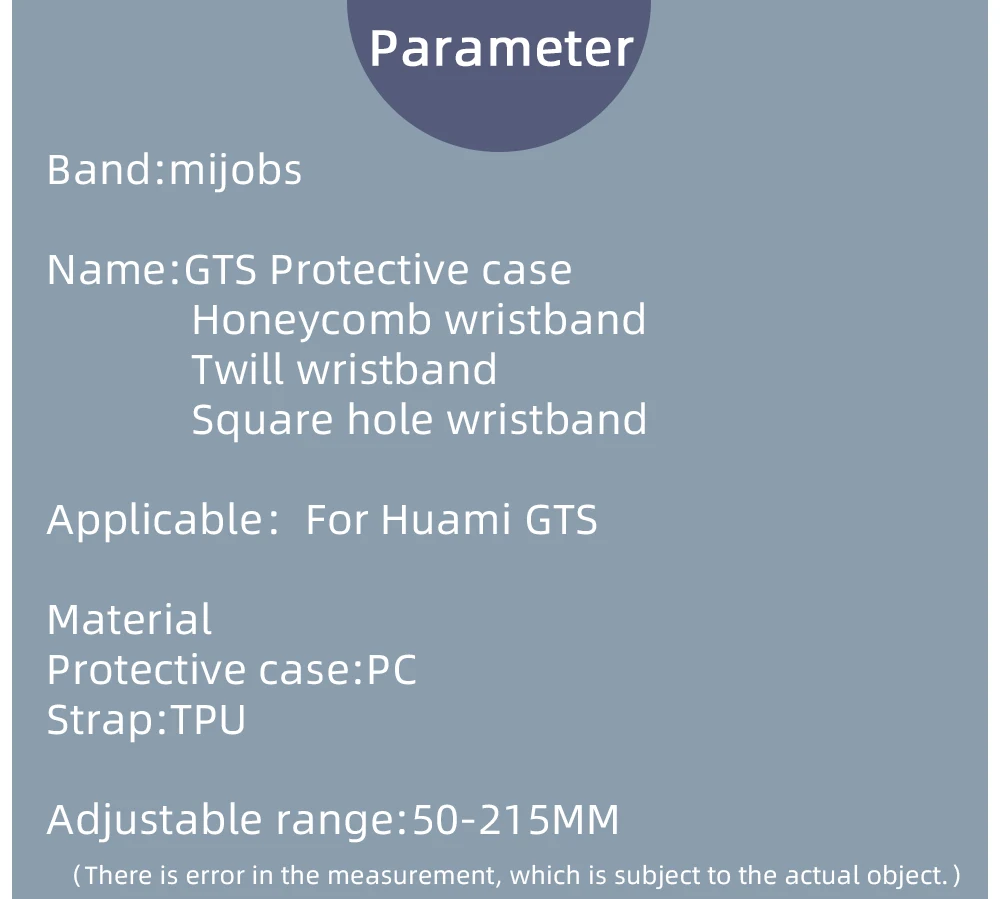 Parameter

Band:mijobs

Name:GTS Protective case
Honeycomb wristband
Twill wristband
Square hole wristband

Applicable: For Huami GTS

Material
Protective case:PC
Strap:TPU

Adjustable range:50-215MM
(There is error in the measurement, which is subject to the actual object.)